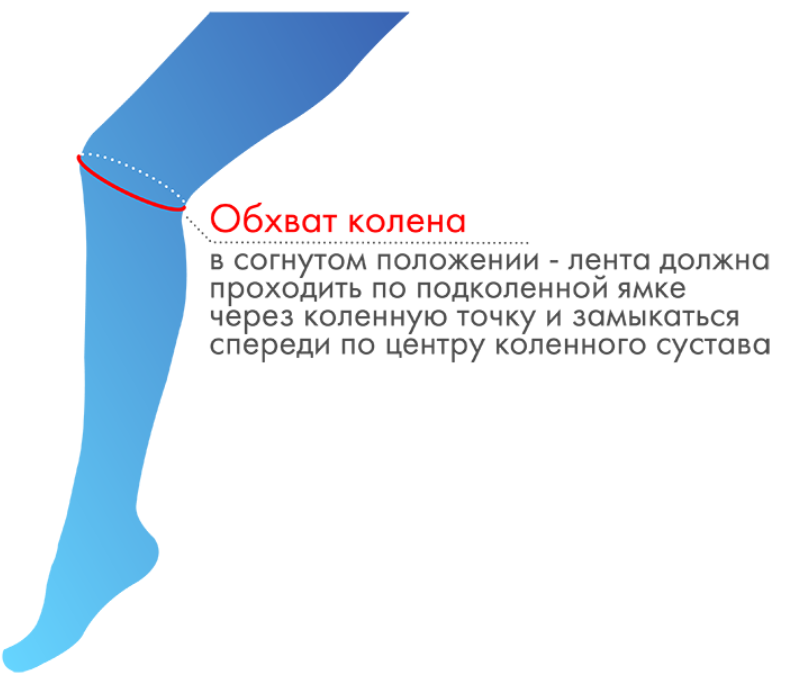 Обхват колена
в согнутом положении - лента должна проходить по подколенной ямке через коленную точку и замыкаться спереди по центру коленного сустава